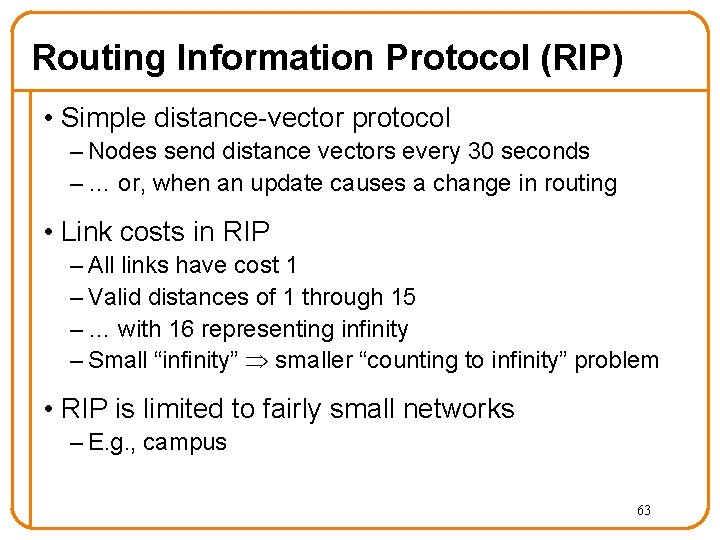 Routing Information Protocol (RIP)

• Simple distance-vector protocol
– Nodes send distance vectors every 30 seconds
– … or, when an update causes a change in routing

• Link costs in RIP
– All links have cost 1
– Valid distances of 1 through 15
– … with 16 representing infinity
– Small “infinity” $\Rightarrow$ smaller “counting to infinity” problem

• RIP is limited to fairly small networks
– E.g., campus

63